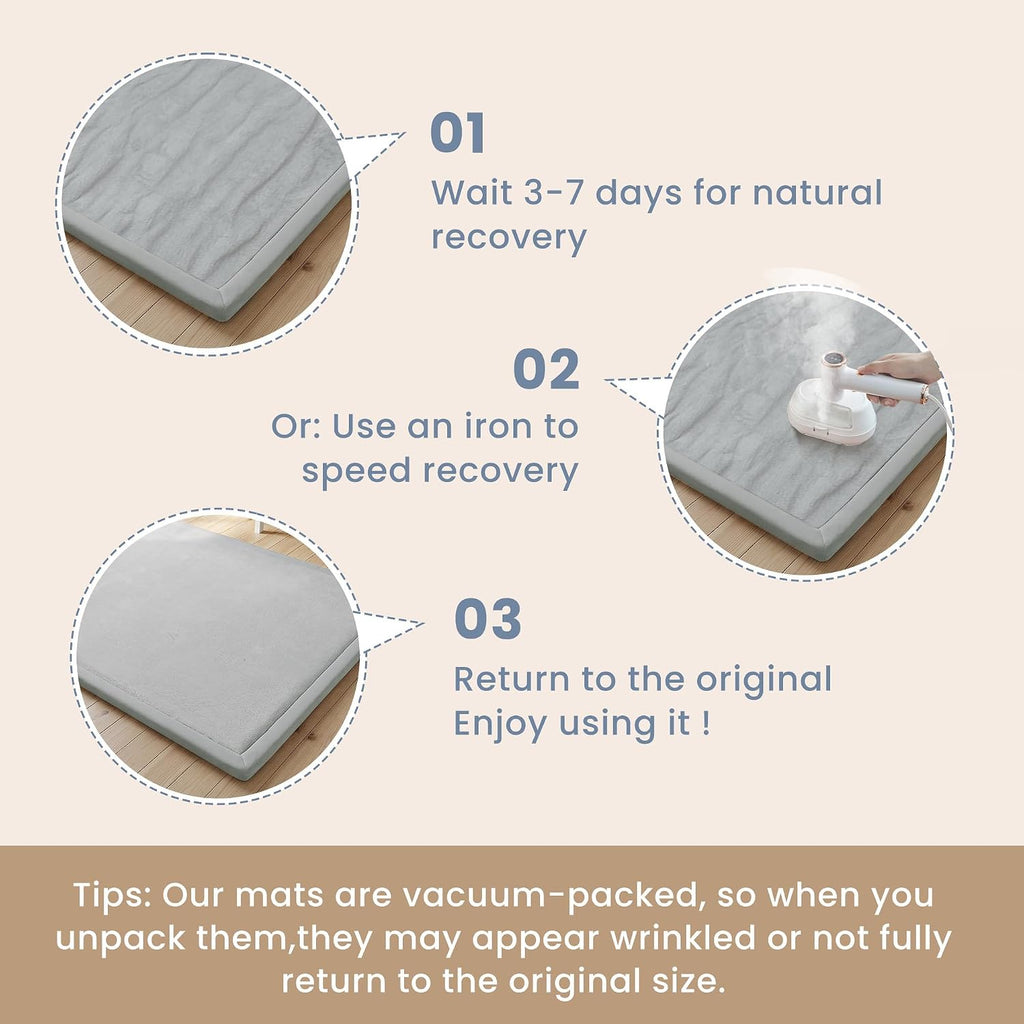 01
Wait 3-7 days for natural recovery

02
Or: Use an iron to speed recovery

03
Return to the original
Enjoy using it !

Tips: Our mats are vacuum-packed, so when you unpack them,they may appear wrinkled or not fully return to the original size.